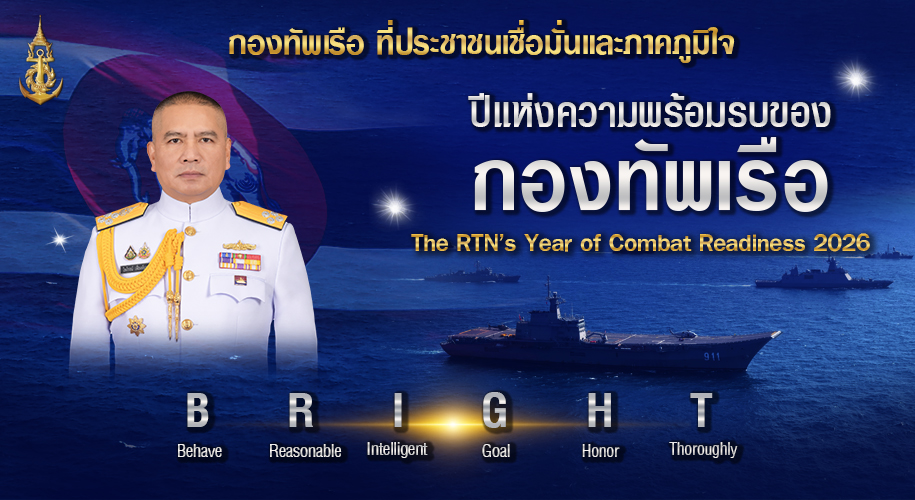 กองทัพเรือ ที่ประชาชนเชื่อมั่นและภาคภูมิใจ

ปีแห่งความพร้อมรบของ
กองทัพเรือ

The RTN's Year of Combat Readiness 2026

911

B
Behave

R
Reasonable

I
Intelligent

G
Goal

H
Honor

T
Thoroughly